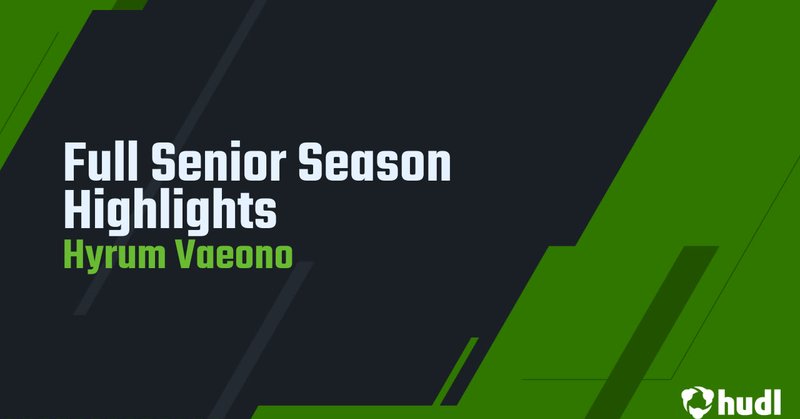 Full Senior Season Highlights
Hyrum Vaeono

hudl